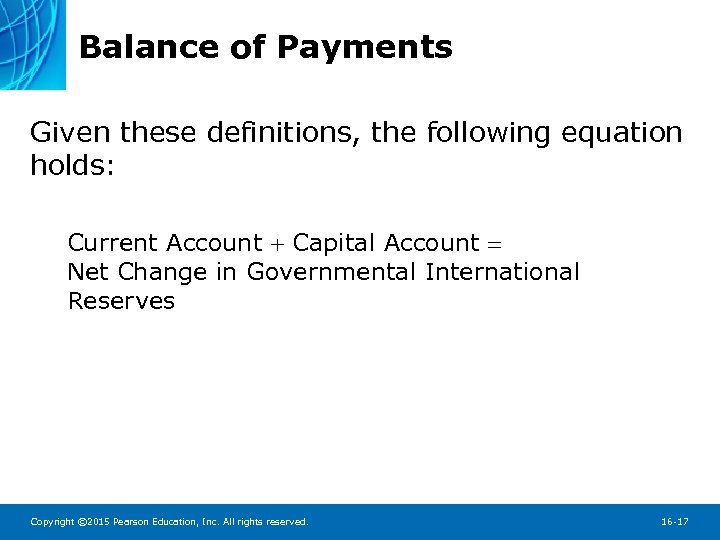 Balance of Payments

Given these definitions, the following equation holds:

Current Account + Capital Account = Net Change in Governmental International Reserves

Copyright ©2015 Pearson Education, Inc. All rights reserved.

16-17